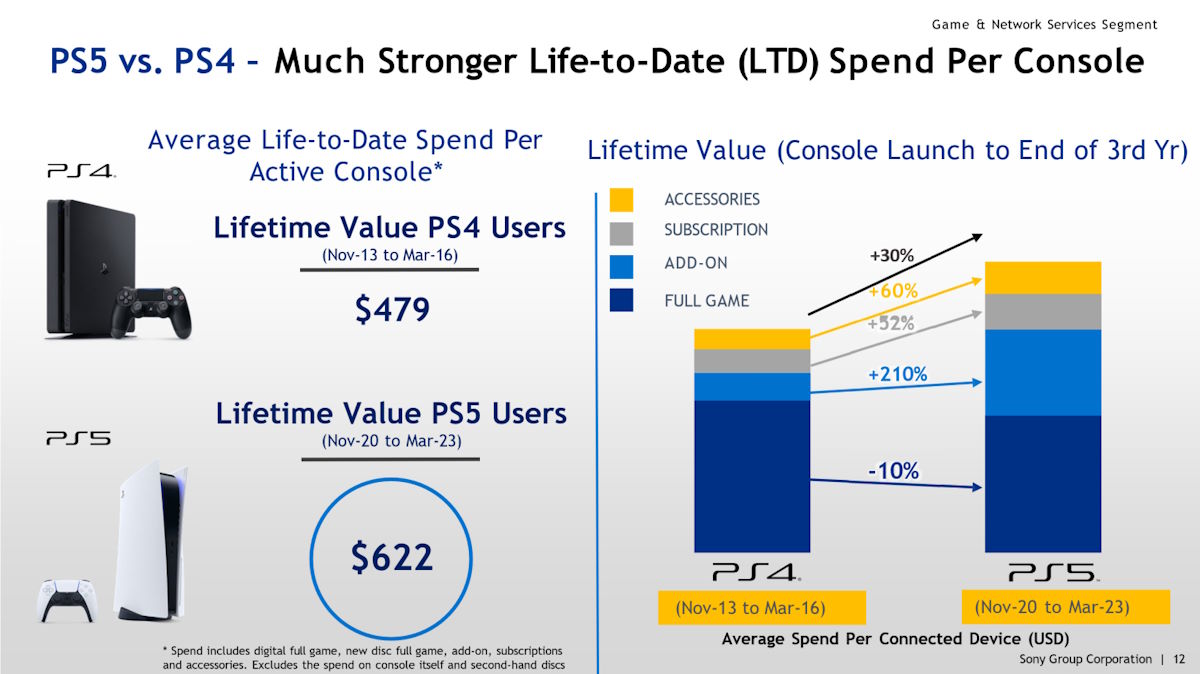 Game & Network Services Segment

PS5 vs. PS4 – Much Stronger Life-to-Date (LTD) Spend Per Console

Average Life-to-Date Spend Per Active Console*

PS4

Lifetime Value PS4 Users
(Nov-13 to Mar-16)

$479

PS5

Lifetime Value PS5 Users
(Nov-20 to Mar-23)

$622

* Spend includes digital full game, new disc full game, add-on, subscriptions and accessories. Excludes the spend on console itself and second-hand discs

Lifetime Value (Console Launch to End of 3rd Yr)

ACCESSORIES
SUBSCRIPTION
ADD-ON
FULL GAME

+30%
+60%
+52%
+210%
-10%

PS4
PS5

(Nov-13 to Mar-16)
(Nov-20 to Mar-23)

Average Spend Per Connected Device (USD)

Sony Group Corporation | 12